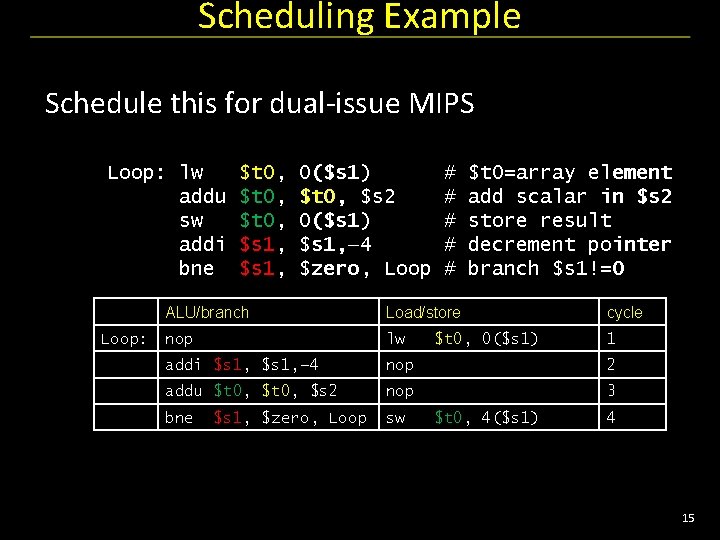 Scheduling Example

Schedule this for dual-issue MIPS

Loop: lw $t0, 0($s1) # $t0=array element
addu $t0, $t0, $s2 # add scalar in $s2
sw $t0, 0($s1) # store result
addi $s1, $s1,–4 # decrement pointer
bne $s1, $zero, Loop # branch $s1!=0

| | ALU/branch | Load/store | cycle |
|---|---|---|---|
| Loop: | nop | lw $t0, 0($s1) | 1 |
| | addi $s1, $s1,–4 | nop | 2 |
| | addu $t0, $t0, $s2 | nop | 3 |
| | bne $s1, $zero, Loop | sw $t0, 4($s1) | 4 |

15